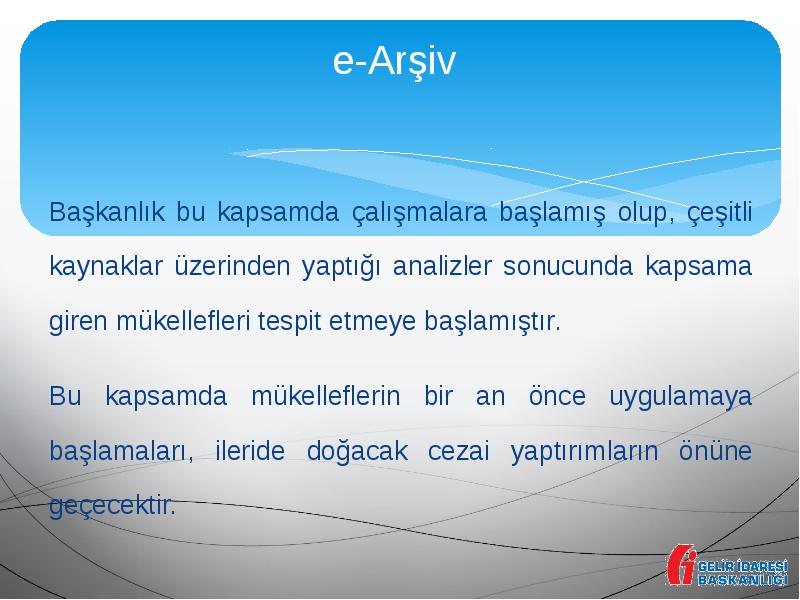 e-Arşiv

Başkanlık bu kapsamda çalışmalara başlamış olup, çeşitli kaynaklar üzerinden yaptığı analizler sonucunda kapsama giren mükellefleri tespit etmeye başlamıştır.

Bu kapsamda mükelleflerin bir an önce uygulamaya başlamaları, ileride doğacak cezai yaptırımların önüne geçecektir.

GELİR İDARESİ BAŞKANLIĞI